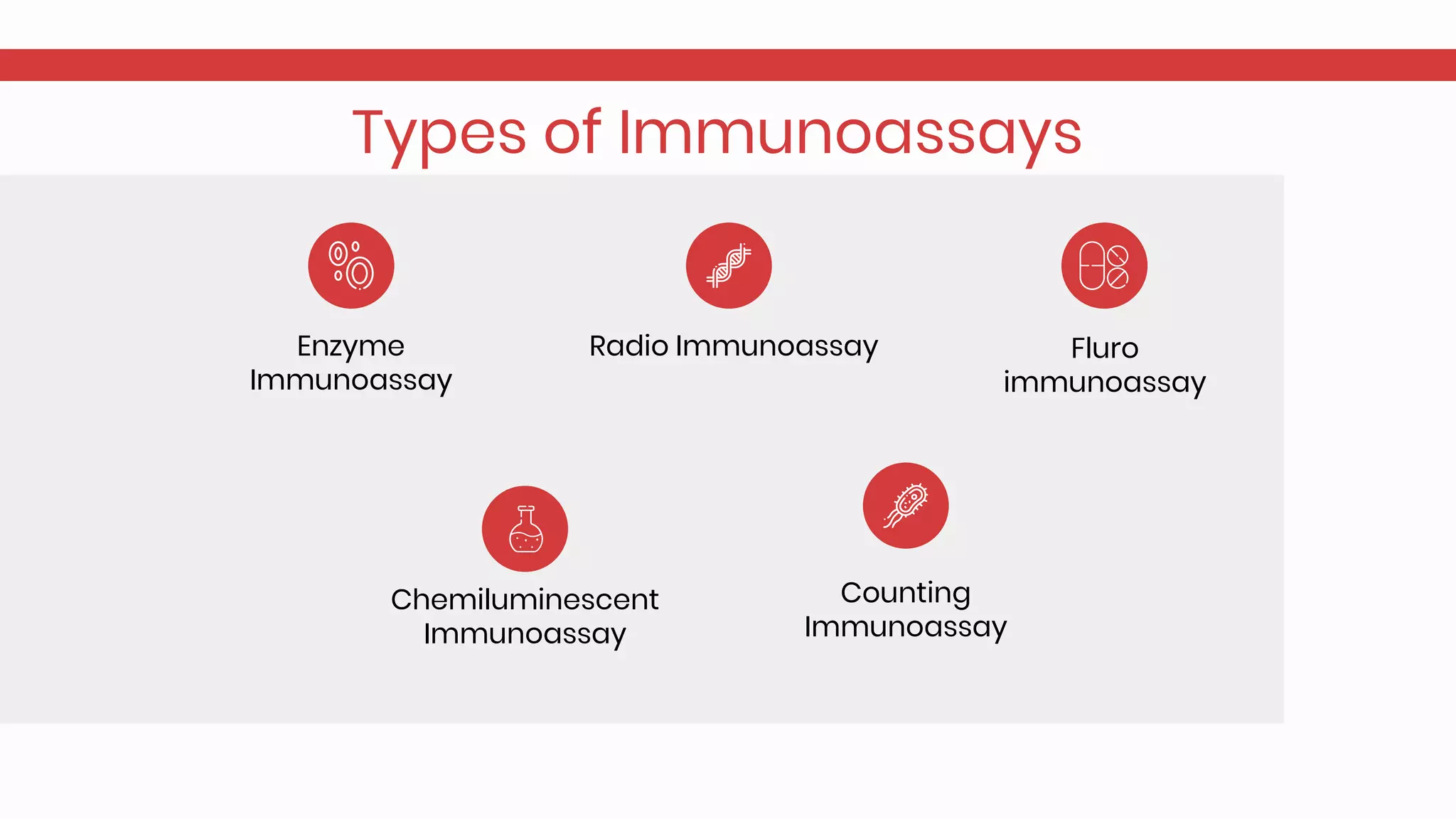 Types of Immunoassays

Enzyme Immunoassay

Radio Immunoassay

Fluro immunoassay

Chemiluminescent Immunoassay

Counting Immunoassay